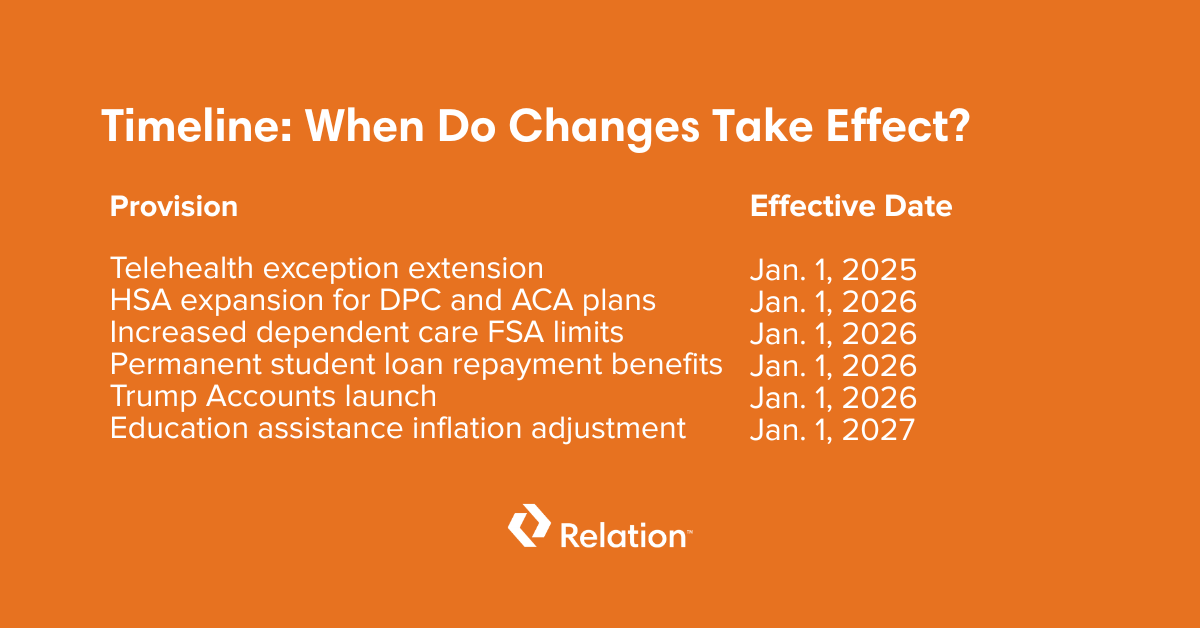 Timeline: When Do Changes Take Effect?

| Provision | Effective Date |
|---|---|
| Telehealth exception extension | Jan. 1, 2025 |
| HSA expansion for DPC and ACA plans | Jan. 1, 2026 |
| Increased dependent care FSA limits | Jan. 1, 2026 |
| Permanent student loan repayment benefits | Jan. 1, 2026 |
| Trump Accounts launch | Jan. 1, 2026 |
| Education assistance inflation adjustment | Jan. 1, 2027 |

Relation™